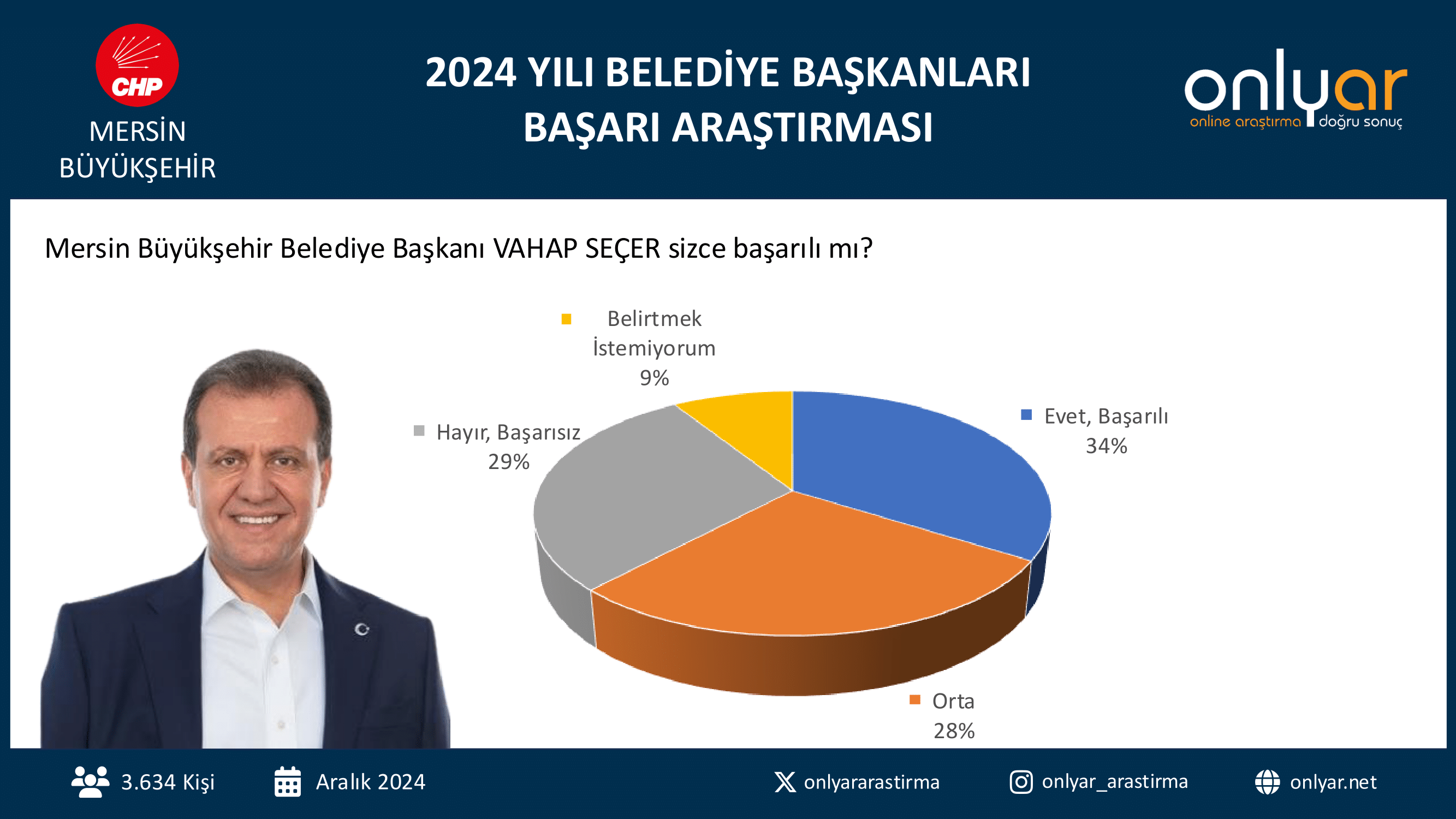 CHP
MERSİN
BÜYÜKŞEHİR

2024 YILI BELEDİYE BAŞKANLARI
BAŞARI ARAŞTIRMASI

onlyar
online araştırma doğru sonuç

Mersin Büyükşehir Belediye Başkanı VAHAP SEÇER sizce başarılı mı?

Belirtmek İstemiyorum
9%

Hayır, Başarısız
29%

Evet, Başarılı
34%

Orta
28%

3.634 Kişi
Aralık 2024
onlyararastirma
onlyar_arastirma
onlyar.net